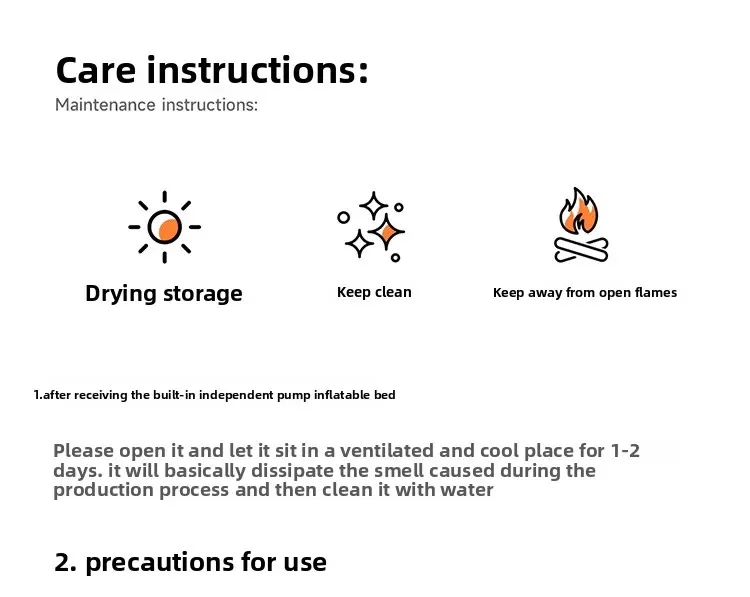 Care instructions:
Maintenance instructions:

Drying storage

Keep clean

Keep away from open flames

1.after receiving the built-in independent pump inflatable bed

Please open it and let it sit in a ventilated and cool place for 1-2 days. it will basically dissipate the smell caused during the production process and then clean it with water

2. precautions for use